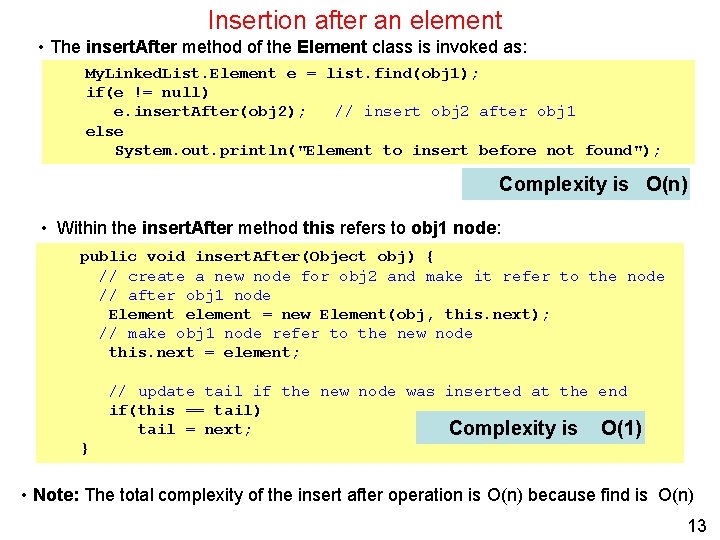 Insertion after an element

• The insertAfter method of the Element class is invoked as:

MyLinkedList.Element e = list.find(obj1);
if(e != null)
   e.insertAfter(obj2);   // insert obj2 after obj1
else
   System.out.println("Element to insert before not found");

Complexity is O(n)

• Within the insertAfter method this refers to obj1 node:

public void insertAfter(Object obj) {
  // create a new node for obj2 and make it refer to the node
  // after obj1 node
   Element element = new Element(obj, this.next);
  // make obj1 node refer to the new node
   this.next = element;

   // update tail if the new node was inserted at the end
   if(this == tail)
      tail = next;
}

Complexity is O(1)

• Note: The total complexity of the insert after operation is O(n) because find is O(n)

13